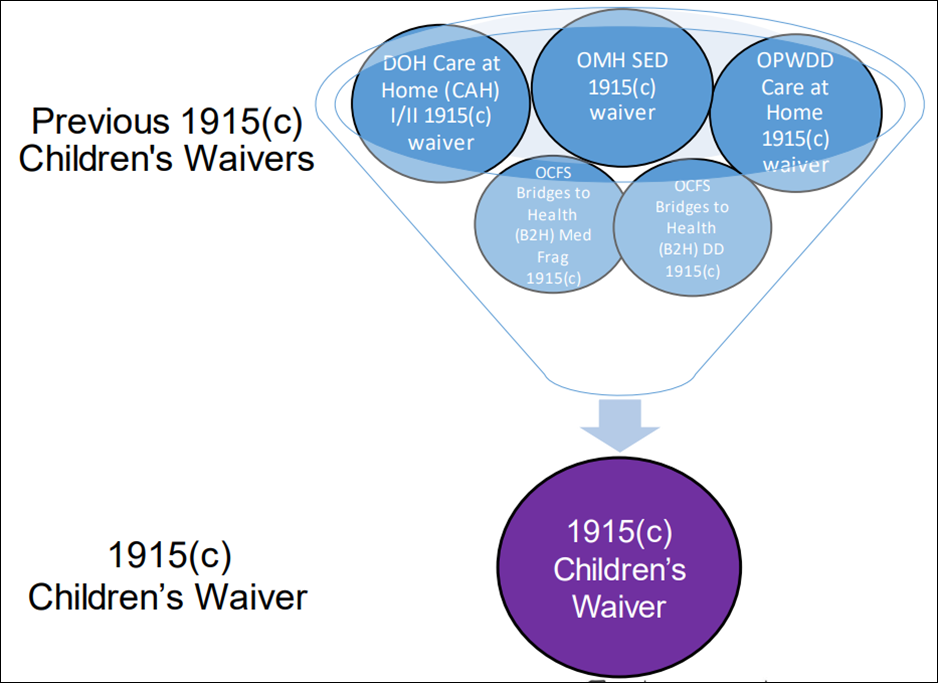 Previous 1915(c) Children's Waivers

DOH Care at Home (CAH) I/II 1915(c) waiver

OMH SED 1915(c) waiver

OPWDD Care at Home 1915(c) waiver

OCFS Bridges to Health (B2H) Med Frag 1915(c)

OCFS Bridges to Health (B2H) DD 1915(c)

1915(c) Children's Waiver

1915(c) Children's Waiver